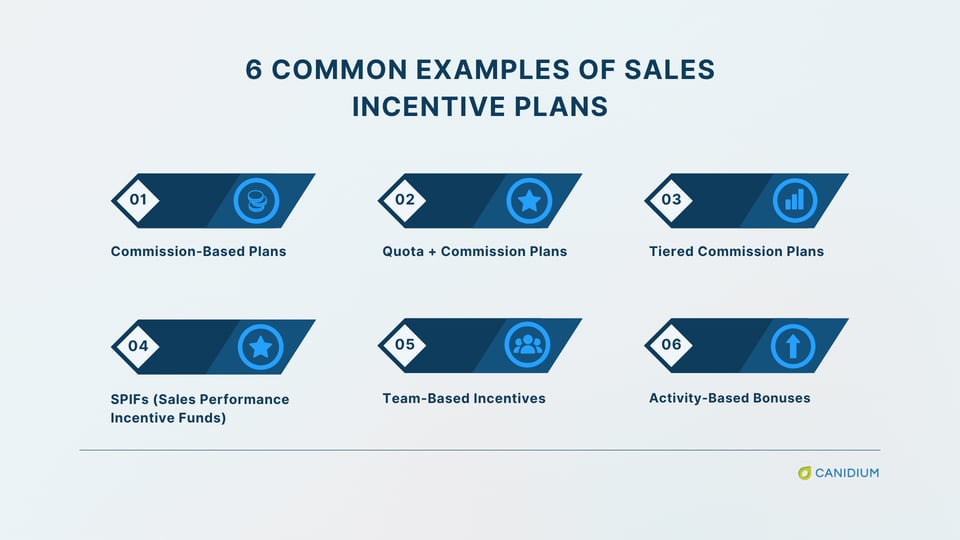 6 COMMON EXAMPLES OF SALES INCENTIVE PLANS

01
Commission-Based Plans

02
Quota + Commission Plans

03
Tiered Commission Plans

04
SPIFs (Sales Performance Incentive Funds)

05
Team-Based Incentives

06
Activity-Based Bonuses

CANIDIUM